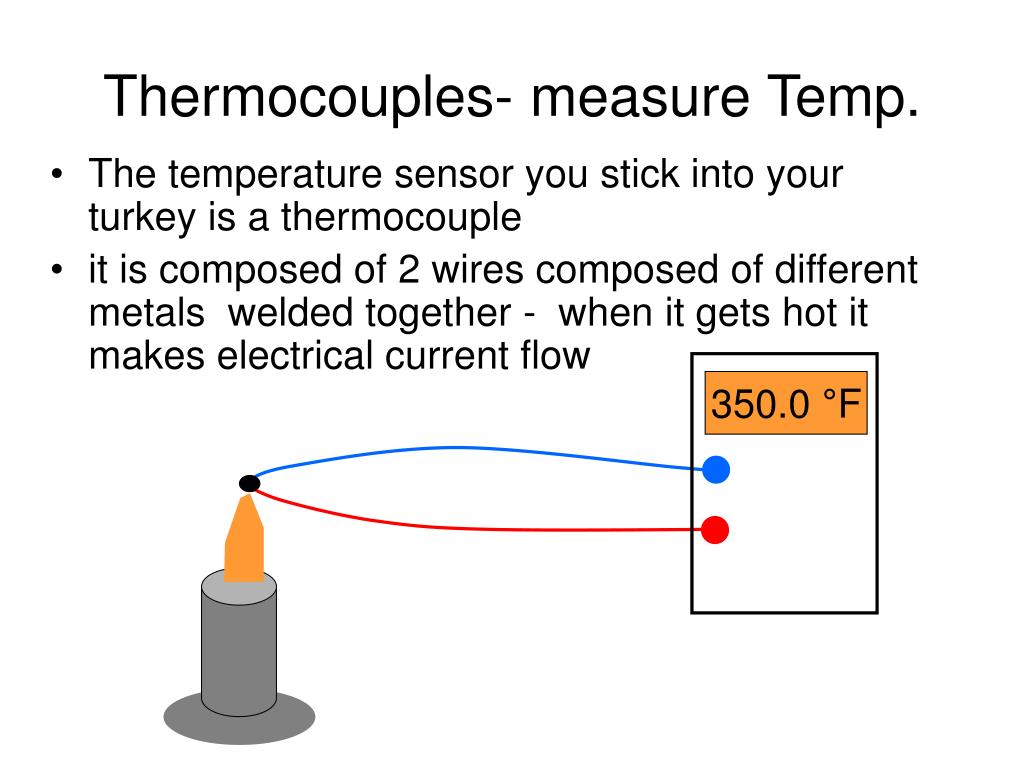 Thermocouples- measure Temp.

• The temperature sensor you stick into your turkey is a thermocouple

• it is composed of 2 wires composed of different metals welded together - when it gets hot it makes electrical current flow

350.0 °F